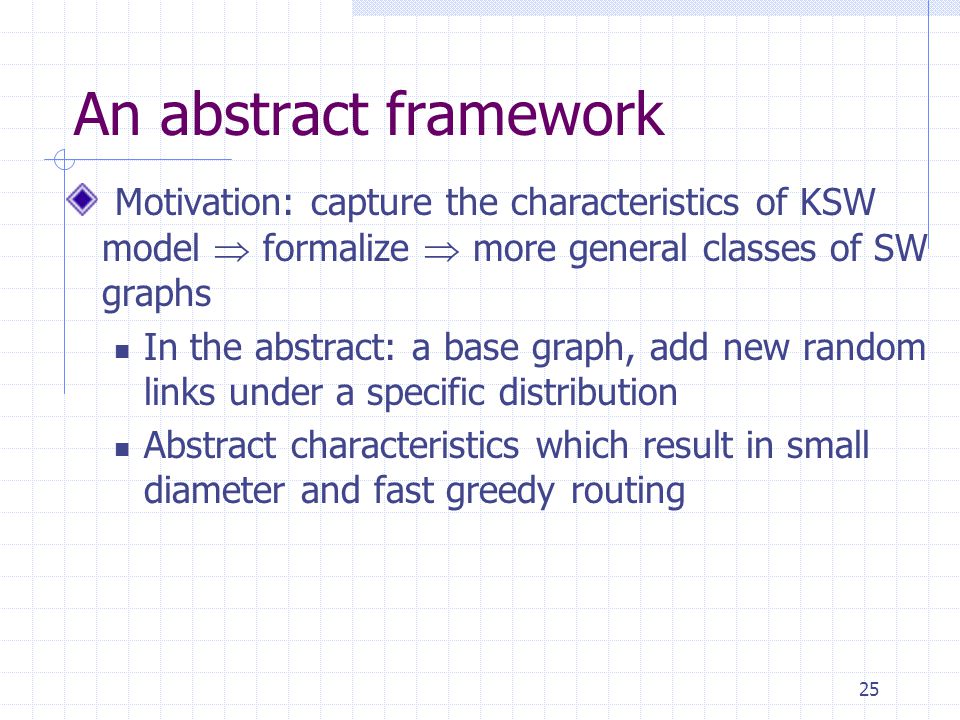 An abstract framework

Motivation: capture the characteristics of KSW model $\Rightarrow$ formalize $\Rightarrow$ more general classes of SW graphs

In the abstract: a base graph, add new random links under a specific distribution

Abstract characteristics which result in small diameter and fast greedy routing

25